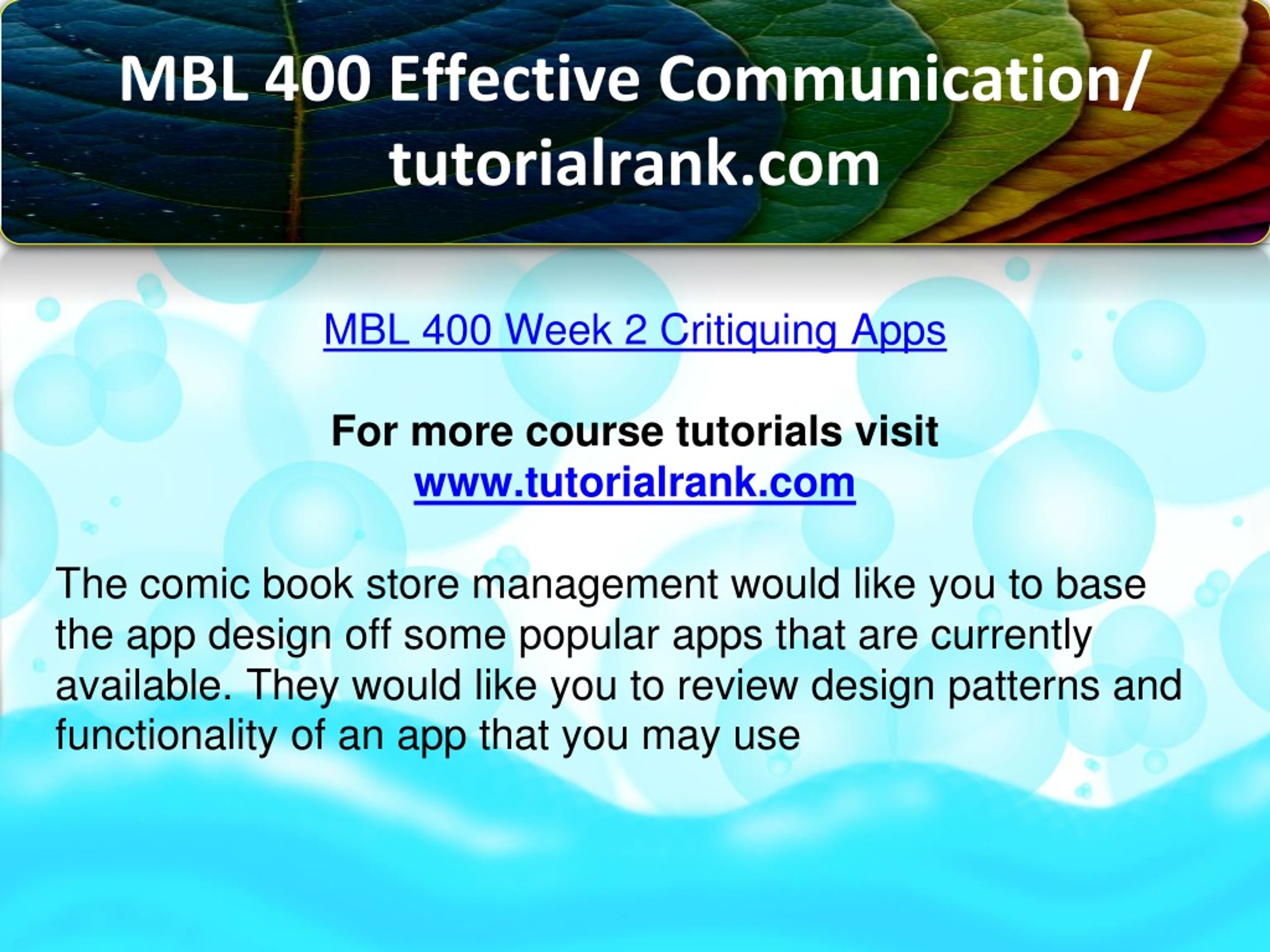 MBL 400 Effective Communication/ tutorialrank.com

MBL 400 Week 2 Critiquing Apps

For more course tutorials visit
www.tutorialrank.com

The comic book store management would like you to base the app design off some popular apps that are currently available. They would like you to review design patterns and functionality of an app that you may use